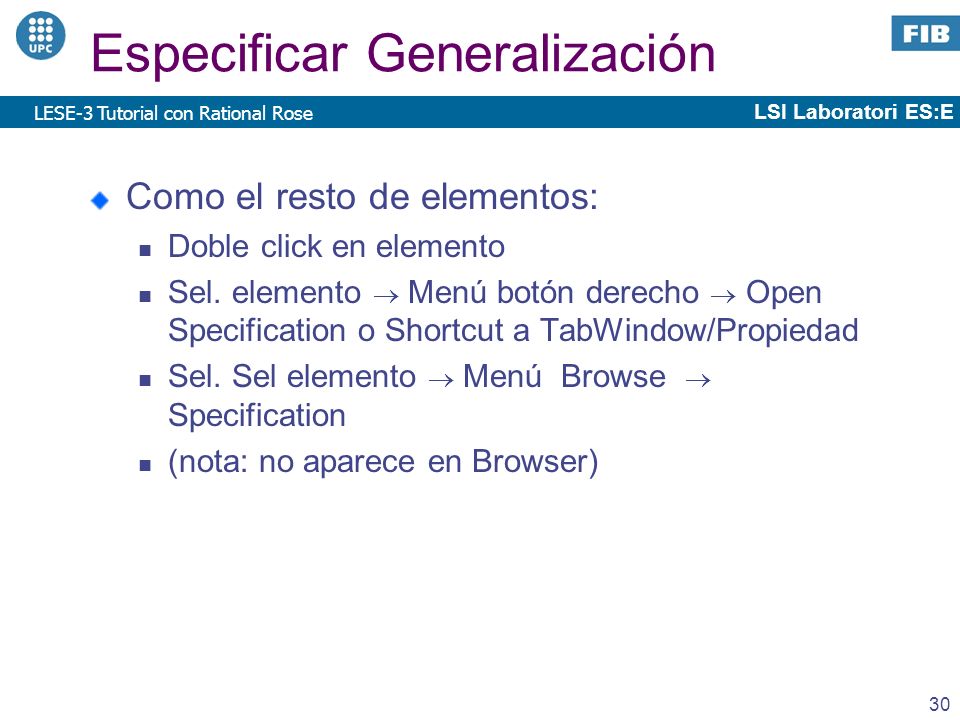 UPC

Especificar Generalización

FIB

LESE-3 Tutorial con Rational Rose

LSI Laboratori ES:E

Como el resto de elementos:

Doble click en elemento

Sel. elemento $\rightarrow$ Menú botón derecho $\rightarrow$ Open Specification o Shortcut a TabWindow/Propiedad

Sel. Sel elemento $\rightarrow$ Menú Browse $\rightarrow$ Specification

(nota: no aparece en Browser)

30